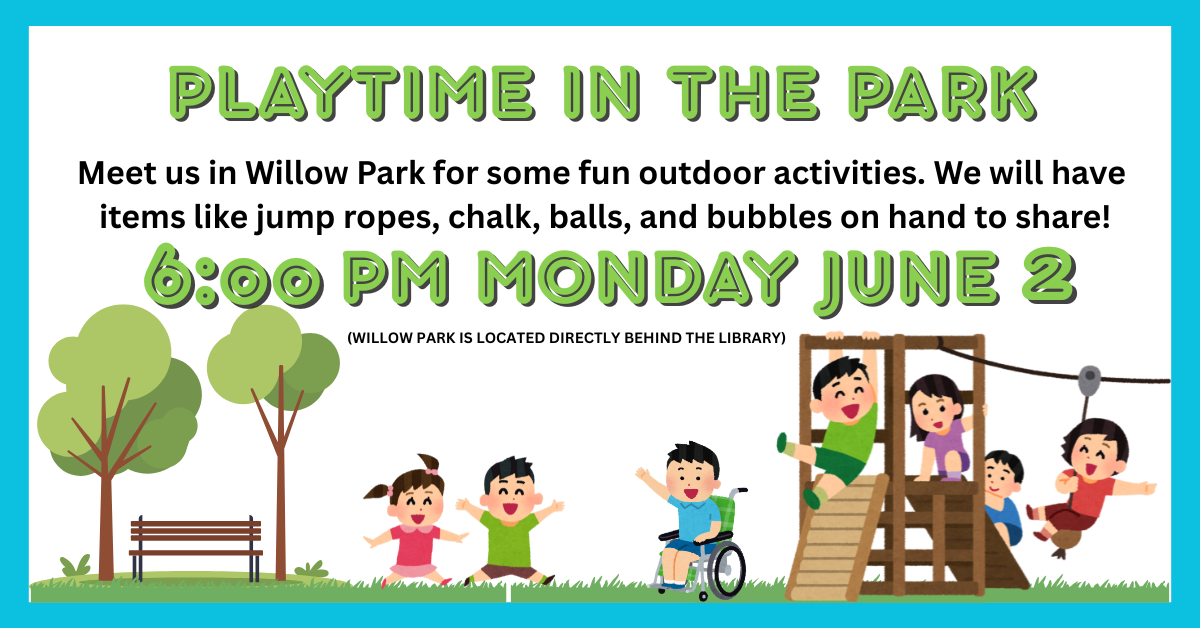 PLAYTIME IN THE PARK

Meet us in Willow Park for some fun outdoor activities. We will have items like jump ropes, chalk, balls, and bubbles on hand to share!

6:00 PM MONDAY JUNE 2

(WILLOW PARK IS LOCATED DIRECTLY BEHIND THE LIBRARY)